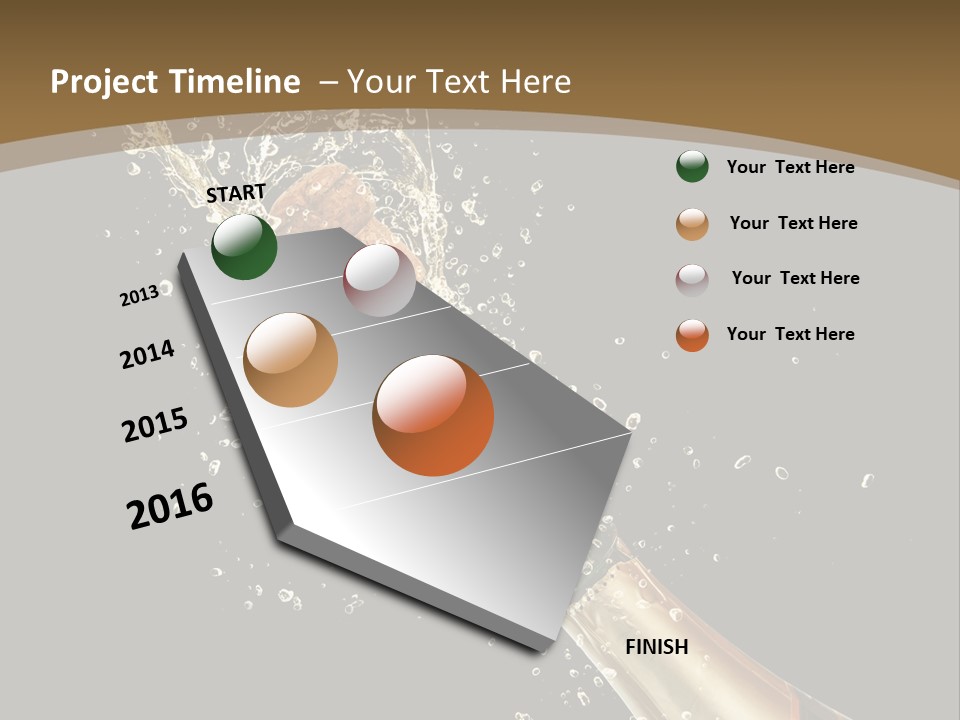 Project Timeline – Your Text Here

START

2013

2014

2015

2016

FINISH

Your Text Here

Your Text Here

Your Text Here

Your Text Here